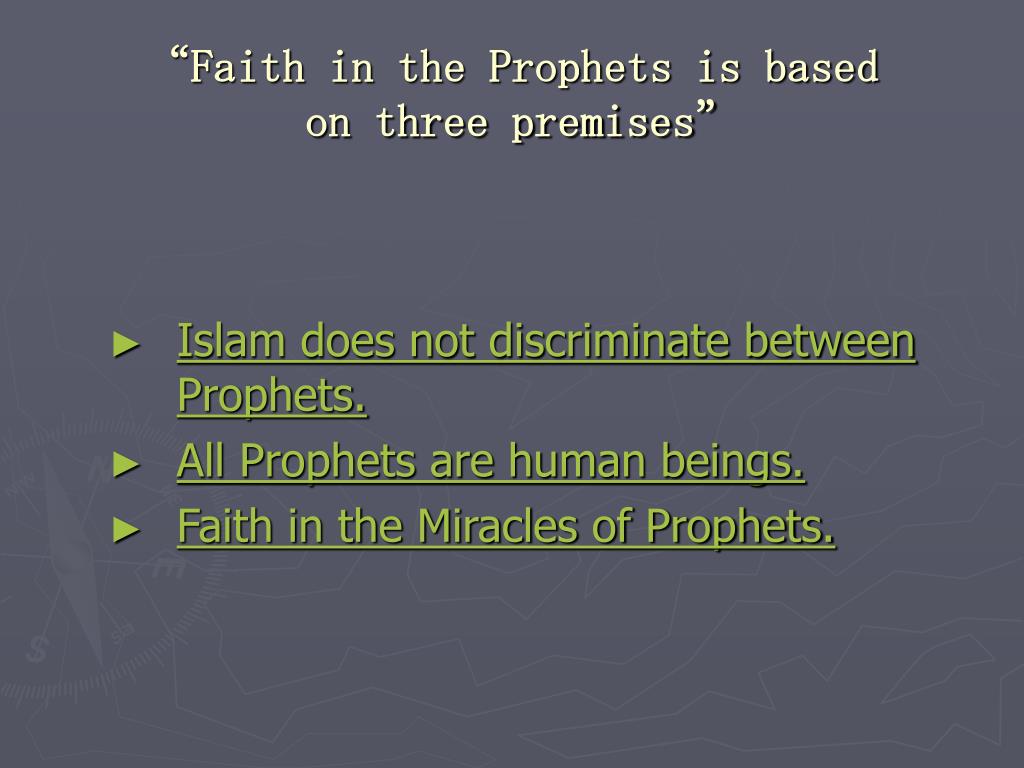 “Faith in the Prophets is based on three premises”

► Islam does not discriminate between Prophets.
► All Prophets are human beings.
► Faith in the Miracles of Prophets.